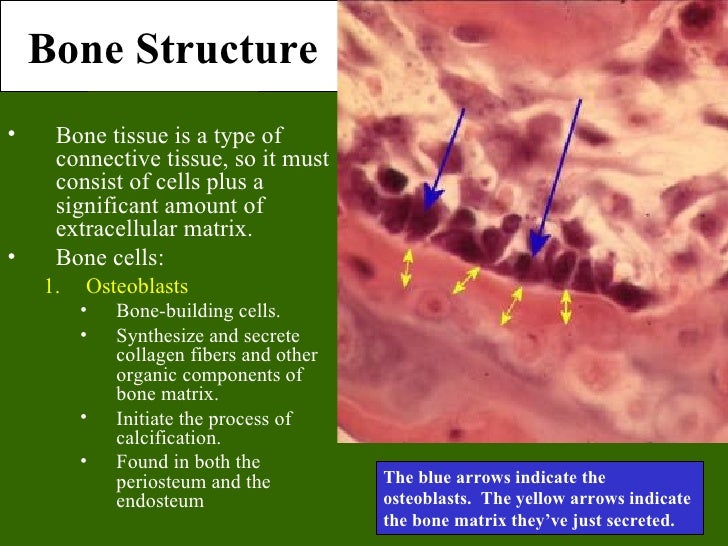 Bone Structure

• Bone tissue is a type of connective tissue, so it must consist of cells plus a significant amount of extracellular matrix.
• Bone cells:
1. Osteoblasts
• Bone-building cells.
• Synthesize and secrete collagen fibers and other organic components of bone matrix.
• Initiate the process of calcification.
• Found in both the periosteum and the endosteum

The blue arrows indicate the osteoblasts. The yellow arrows indicate the bone matrix they've just secreted.